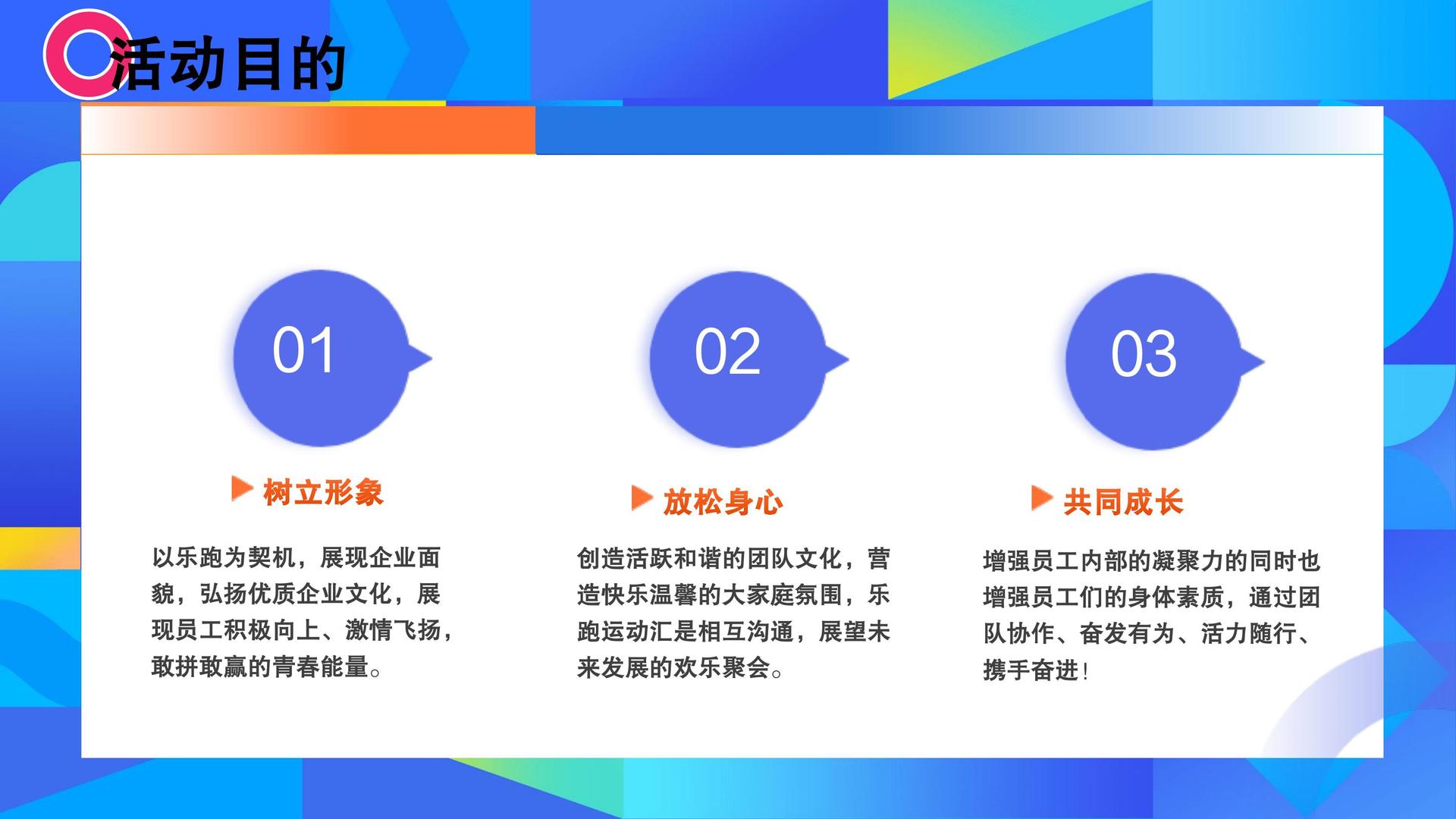 活动目的

01

树立形象

以乐跑为契机，展现企业面貌，弘扬优质企业文化，展现员工积极向上、激情飞扬，敢拼敢赢的青春能量。

02

放松身心

创造活跃和谐的团队文化，营造快乐温馨的大家庭氛围，乐跑运动汇是相互沟通，展望未来发展的欢乐聚会。

03

共同成长

增强员工内部的凝聚力的同时也增强员工们的身体素质，通过团队协作、奋发有为、活力随行、携手奋进！